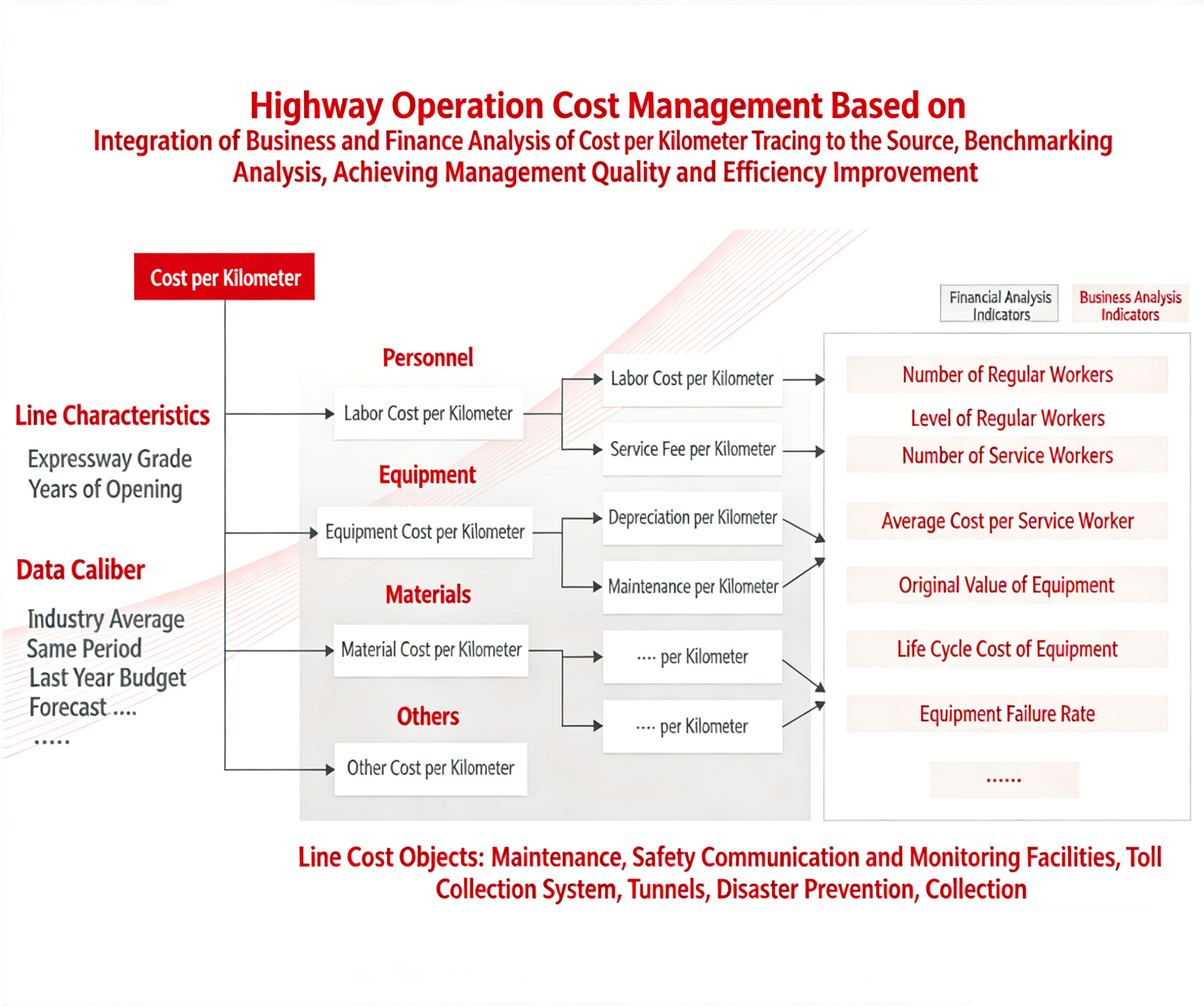 Highway Operation Cost Management Based on
Integration of Business and Finance Analysis of Cost per Kilometer Tracing to the Source, Benchmarking Analysis, Achieving Management Quality and Efficiency Improvement

Cost per Kilometer

Line Characteristics

Expressway Grade
Years of Opening

Data Caliber

Industry Average
Same Period
Last Year Budget
Forecast ....
.....

Personnel

Labor Cost per Kilometer

Equipment

Equipment Cost per Kilometer

Materials

Material Cost per Kilometer

Others

Other Cost per Kilometer

Labor Cost per Kilometer

Service Fee per Kilometer

Depreciation per Kilometer

Maintenance per Kilometer

.... per Kilometer

.... per Kilometer

Financial Analysis Indicators

Business Analysis Indicators

Number of Regular Workers

Level of Regular Workers

Number of Service Workers

Average Cost per Service Worker

Original Value of Equipment

Life Cycle Cost of Equipment

Equipment Failure Rate

......

Line Cost Objects: Maintenance, Safety Communication and Monitoring Facilities, Toll Collection System, Tunnels, Disaster Prevention, Collection